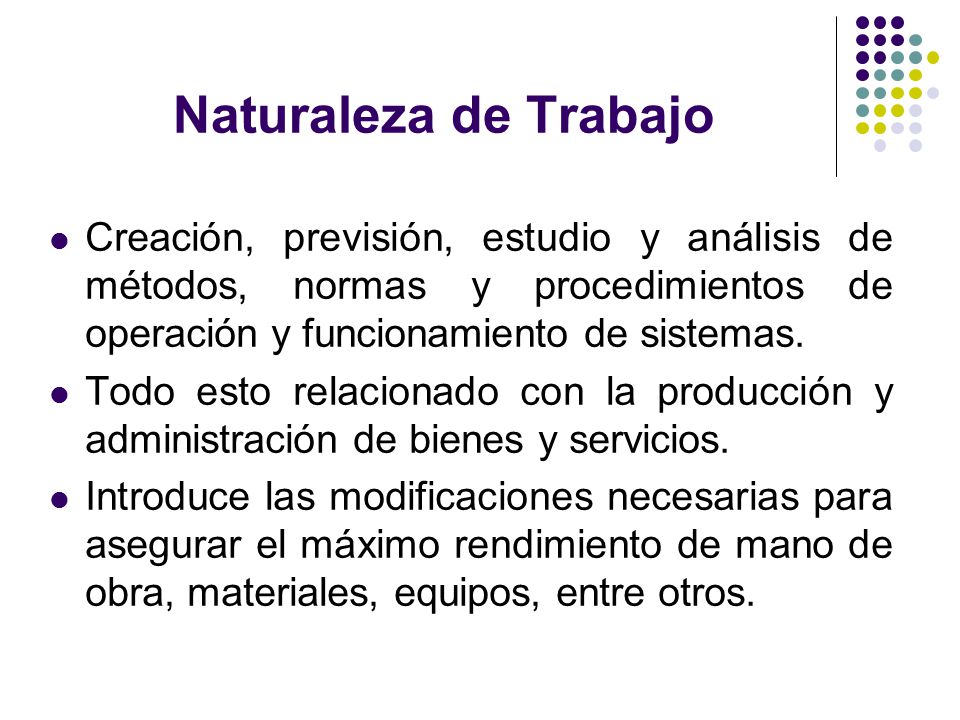 Naturaleza de Trabajo

- Creación, previsión, estudio y análisis de métodos, normas y procedimientos de operación y funcionamiento de sistemas.
- Todo esto relacionado con la producción y administración de bienes y servicios.
- Introduce las modificaciones necesarias para asegurar el máximo rendimiento de mano de obra, materiales, equipos, entre otros.